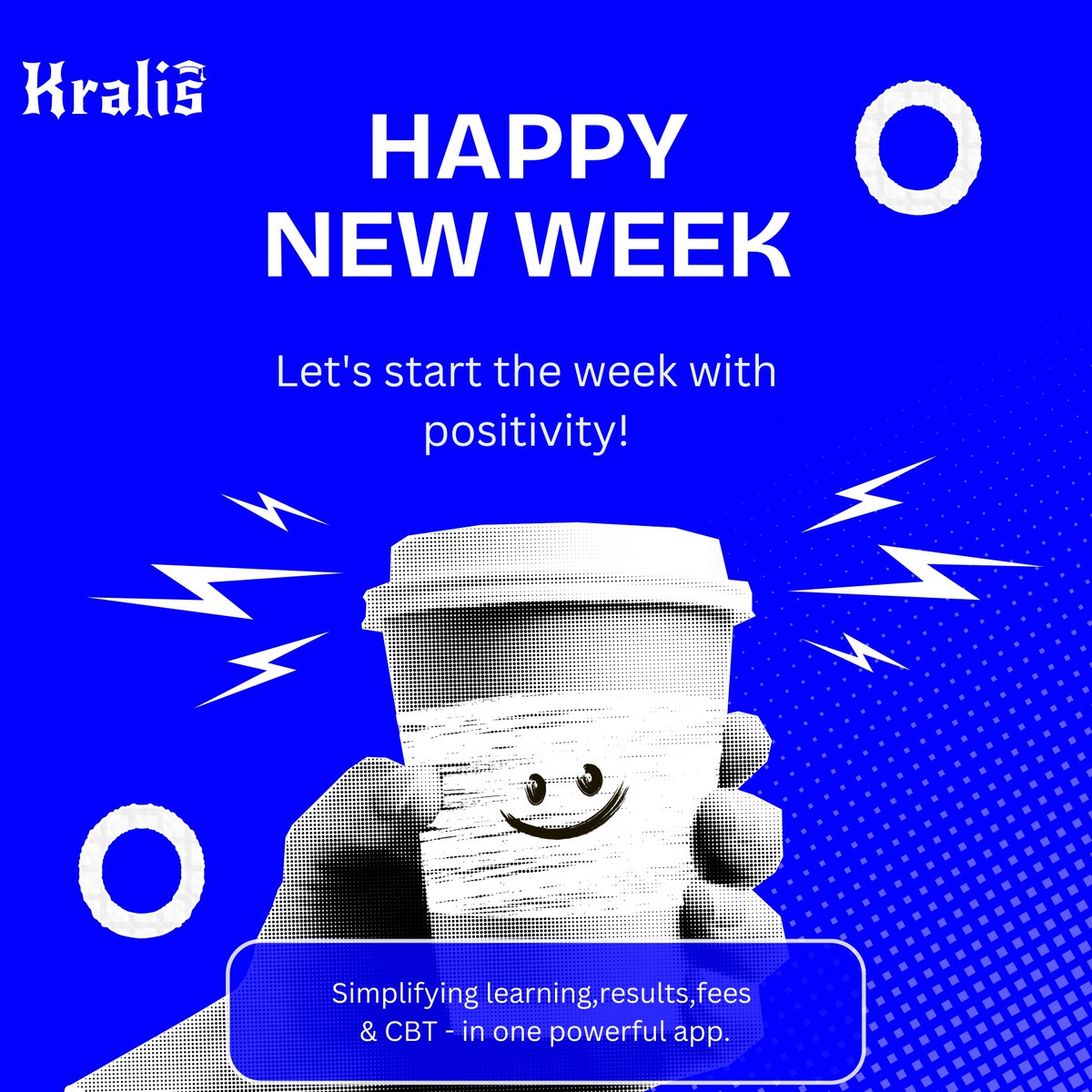 Kralis

HAPPY NEW WEEK

Let's start the week with positivity!

Simplifying learning,results,fees & CBT - in one powerful app.